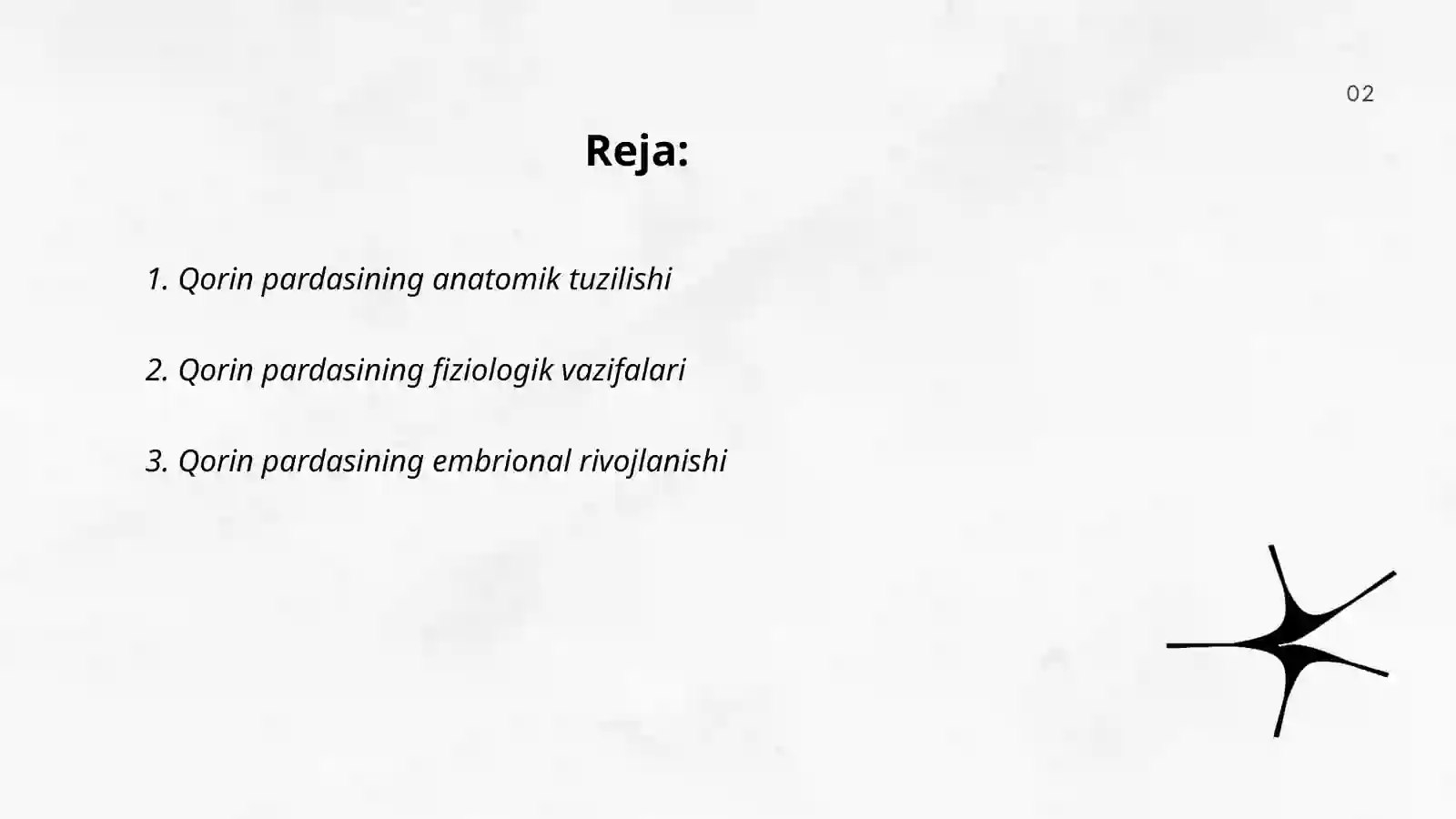 02

Reja:

1. Qorin pardasining anatomik tuzilishi

2. Qorin pardasining fiziologik vazifalari

3. Qorin pardasining embrional rivojlanishi